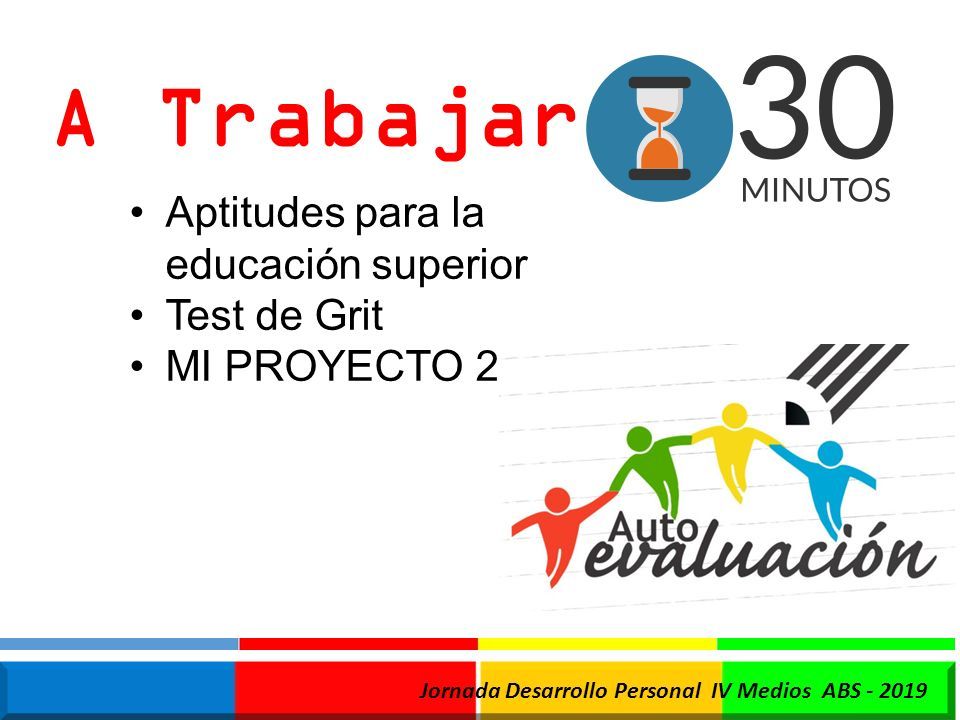 A Trabajar

30
MINUTOS

• Aptitudes para la educación superior
• Test de Grit
• MI PROYECTO 2

Auto
evaluación

Jornada Desarrollo Personal IV Medios ABS - 2019